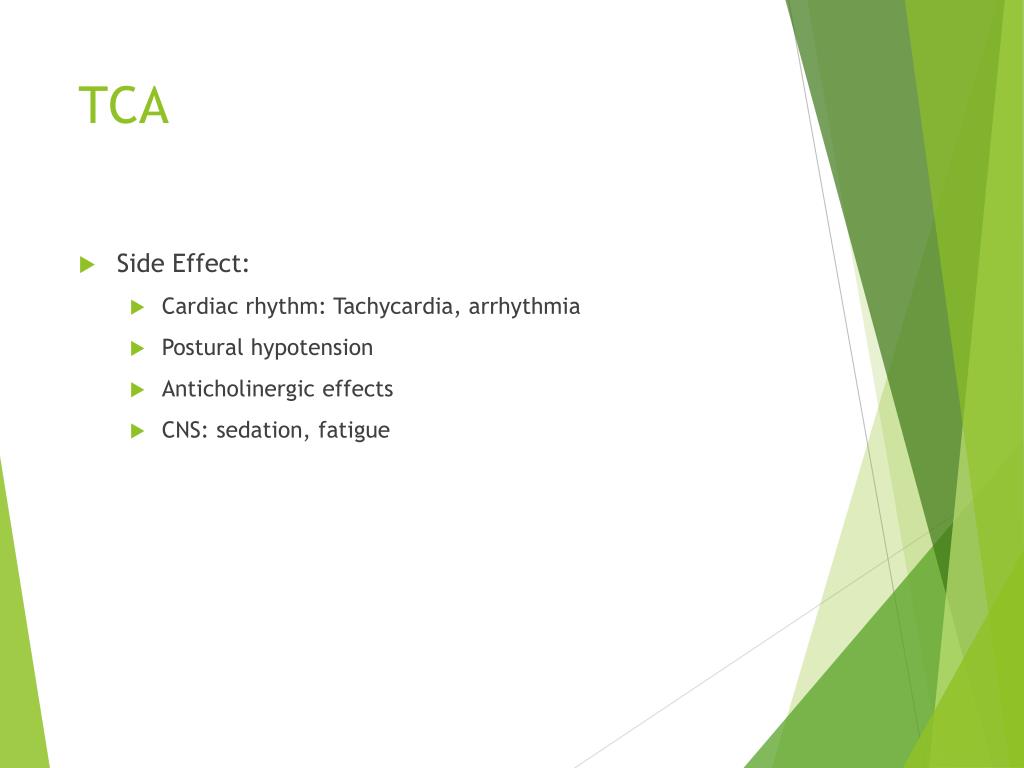 TCA

Side Effect:

Cardiac rhythm: Tachycardia, arrhythmia

Postural hypotension

Anticholinergic effects

CNS: sedation, fatigue